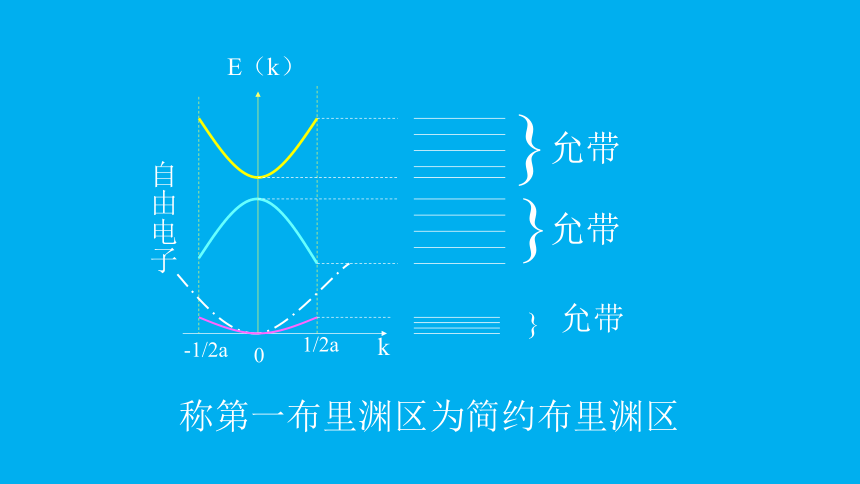 E（k）

自由电子

允带

允带

允带

-1/2a 0 1/2a k

称第一布里渊区为简约布里渊区